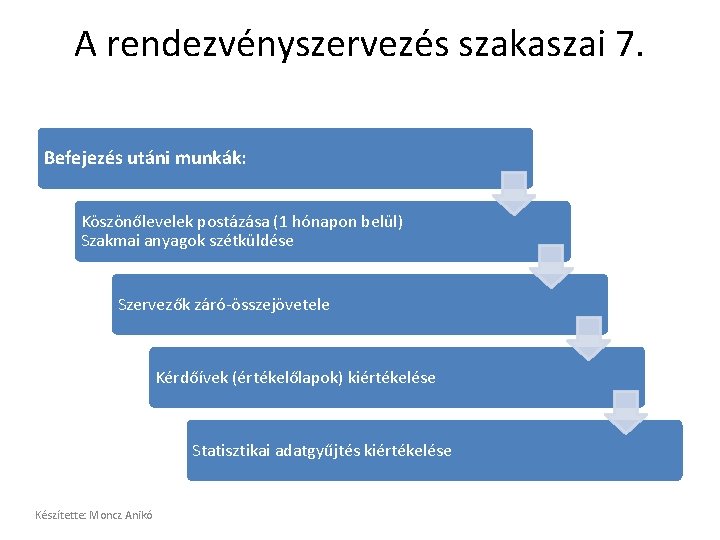 A rendezvényszervezés szakaszai 7.

Befejezés utáni munkák:

Köszönőlevelek postázása (1 hónapon belül)
Szakmai anyagok szétküldése

Szervezők záró-összejövetele

Kérdőívek (értékelőlapok) kiértékelése

Statisztikai adatgyűjtés kiértékelése

Készítette: Moncz Anikó